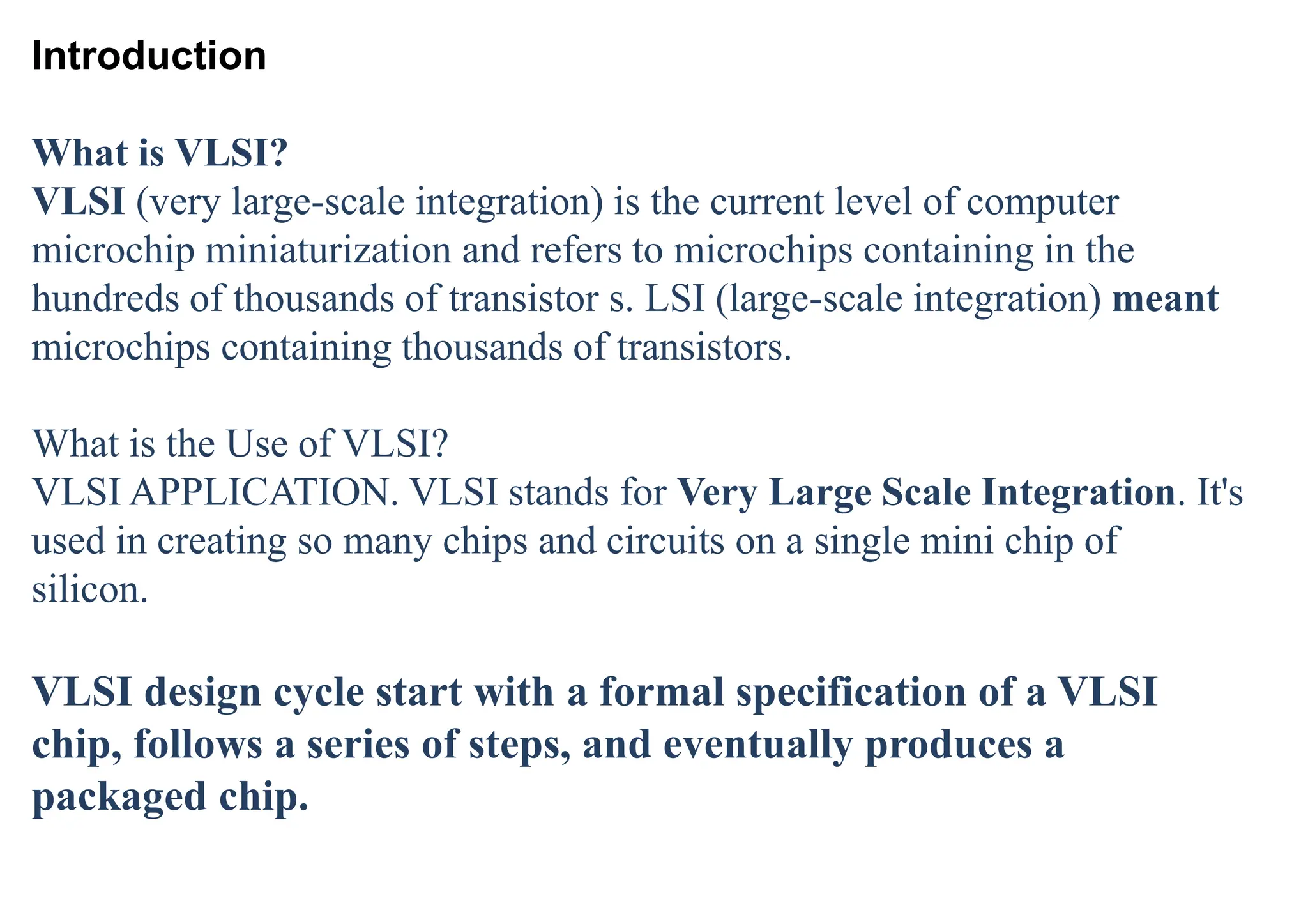 Introduction

What is VLSI?
VLSI (very large-scale integration) is the current level of computer microchip miniaturization and refers to microchips containing in the hundreds of thousands of transistor s. LSI (large-scale integration) meant microchips containing thousands of transistors.

What is the Use of VLSI?
VLSI APPLICATION. VLSI stands for Very Large Scale Integration. It's used in creating so many chips and circuits on a single mini chip of silicon.

VLSI design cycle start with a formal specification of a VLSI chip, follows a series of steps, and eventually produces a packaged chip.